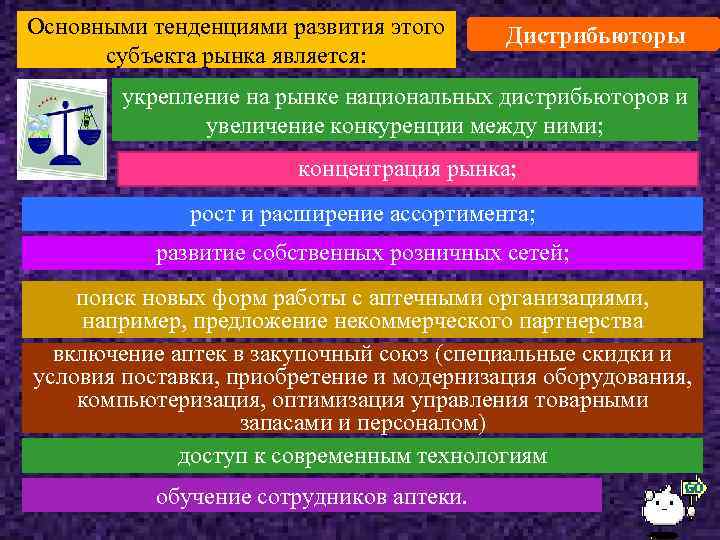 Основными тенденциями развития этого субъекта рынка является:

Дистрибьюторы

укрепление на рынке национальных дистрибьюторов и увеличение конкуренции между ними;

концентрация рынка;

рост и расширение ассортимента;

развитие собственных розничных сетей;

поиск новых форм работы с аптечными организациями, например, предложение некоммерческого партнерства

включение аптек в закупочный союз (специальные скидки и условия поставки, приобретение и модернизация оборудования, компьютеризация, оптимизация управления товарными запасами и персоналом)

доступ к современным технологиям

обучение сотрудников аптеки.

GO